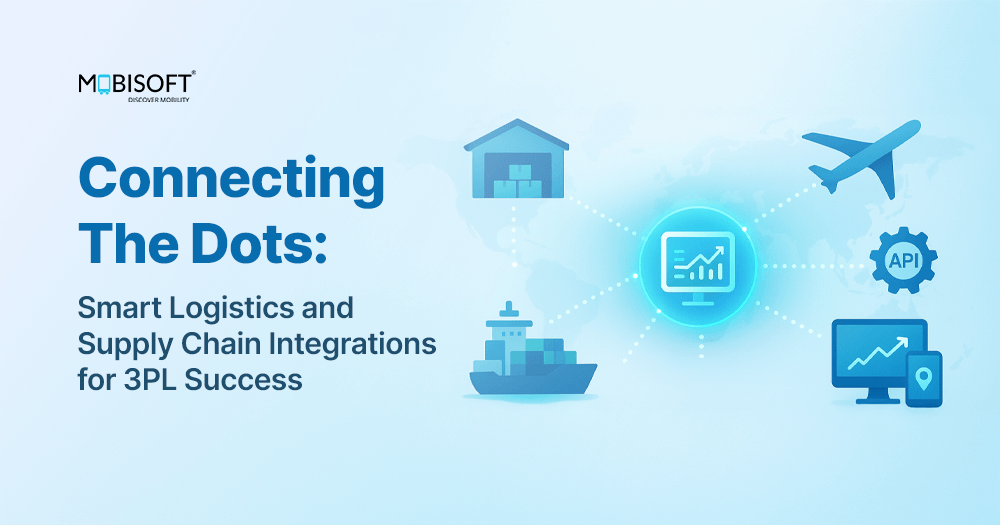 MOBISOFT®
DISCOVER MOBILITY

Connecting The Dots:

Smart Logistics and Supply Chain Integrations for 3PL Success

API